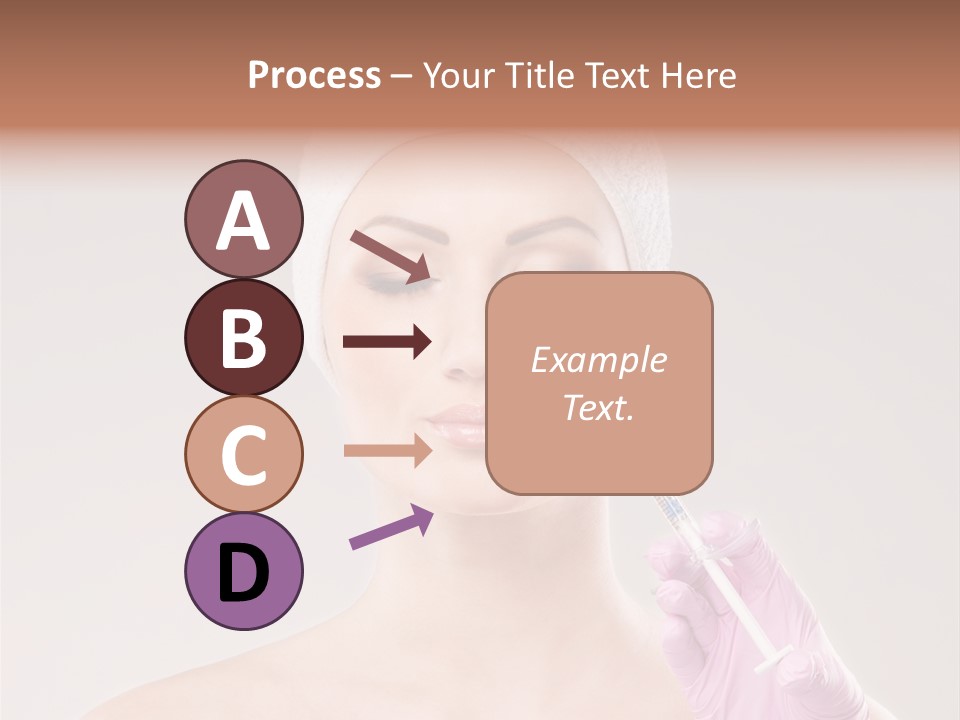 Process – Your Title Text Here

A

B

C

D

Example Text.